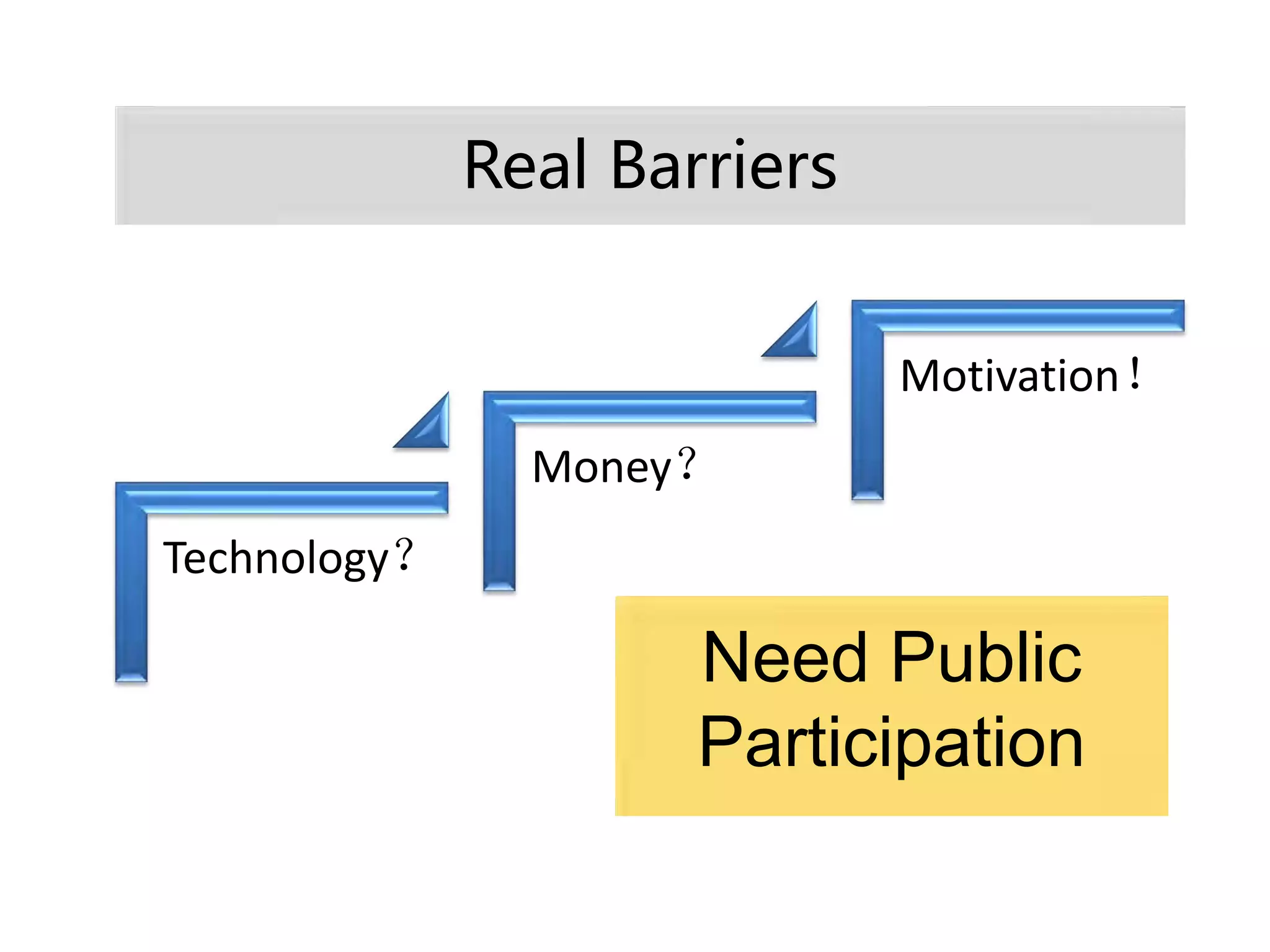 Real Barriers

Technology？

Money？

Motivation！

Need Public Participation